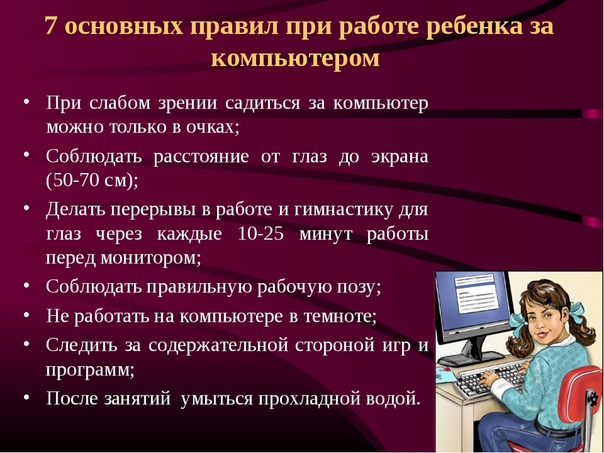 7 основных правил при работе ребенка за компьютером

• При слабом зрении садиться за компьютер можно только в очках;
• Соблюдать расстояние от глаз до экрана (50-70 см);
• Делать перерывы в работе и гимнастику для глаз через каждые 10-25 минут работы перед монитором;
• Соблюдать правильную рабочую позу;
• Не работать на компьютере в темноте;
• Следить за содержательной стороной игр и программ;
• После занятий умыться прохладной водой.